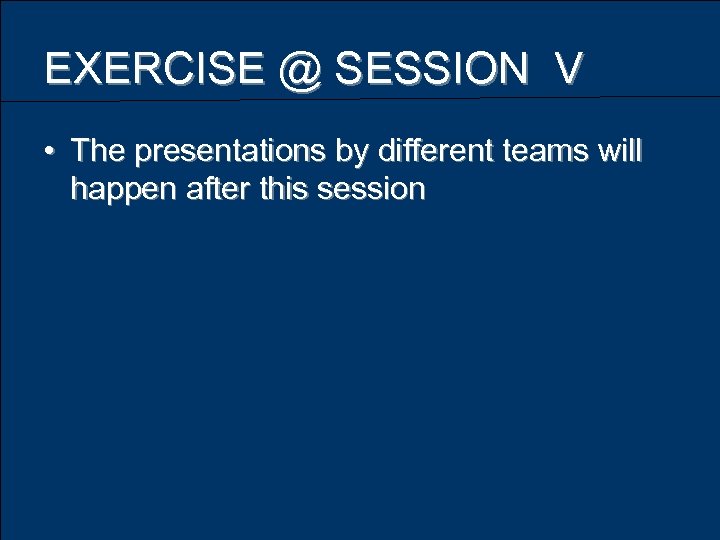 EXERCISE @ SESSION V

• The presentations by different teams will happen after this session